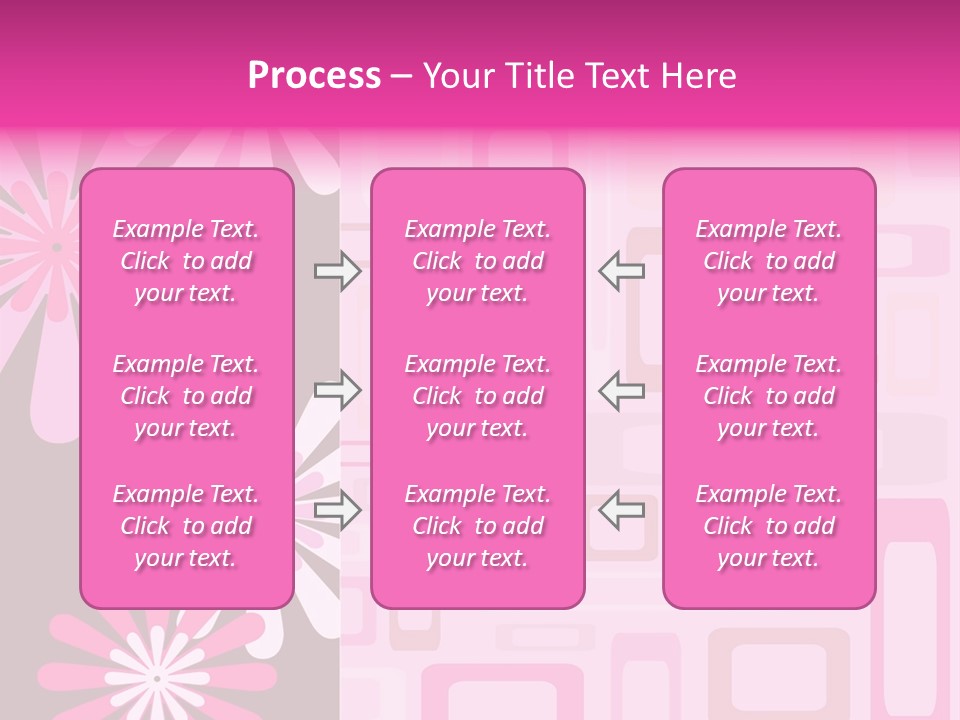 Process – Your Title Text Here

Example Text. Click to add your text.

Example Text. Click to add your text.

Example Text. Click to add your text.

Example Text. Click to add your text.

Example Text. Click to add your text.

Example Text. Click to add your text.

Example Text. Click to add your text.

Example Text. Click to add your text.

Example Text. Click to add your text.